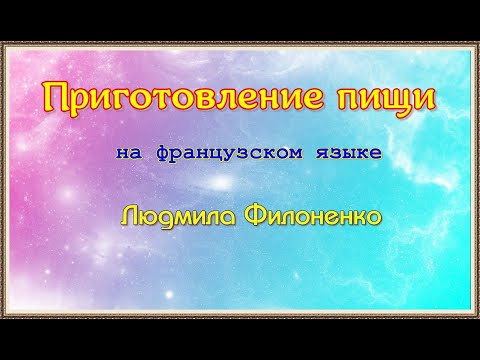 Приготовление пищи

на французском языке

Людмила Филоненко